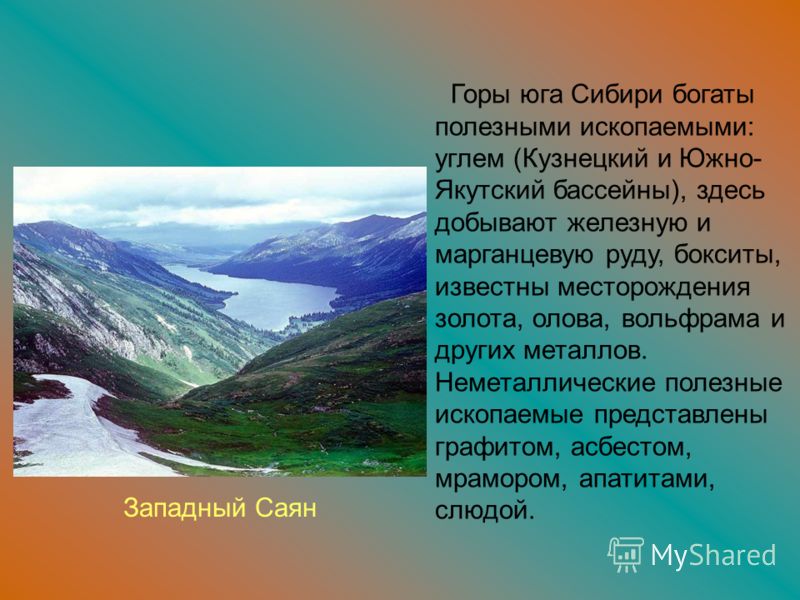 Горы юга Сибири богаты полезными ископаемыми: углем (Кузнецкий и Южно-Якутский бассейны), здесь добывают железную и марганцевую руду, бокситы, известны месторождения золота, олова, вольфрама и других металлов. Неметаллические полезные ископаемые представлены графитом, асбестом, мрамором, апатитами, слюдой.

Западный Саян

MyShared